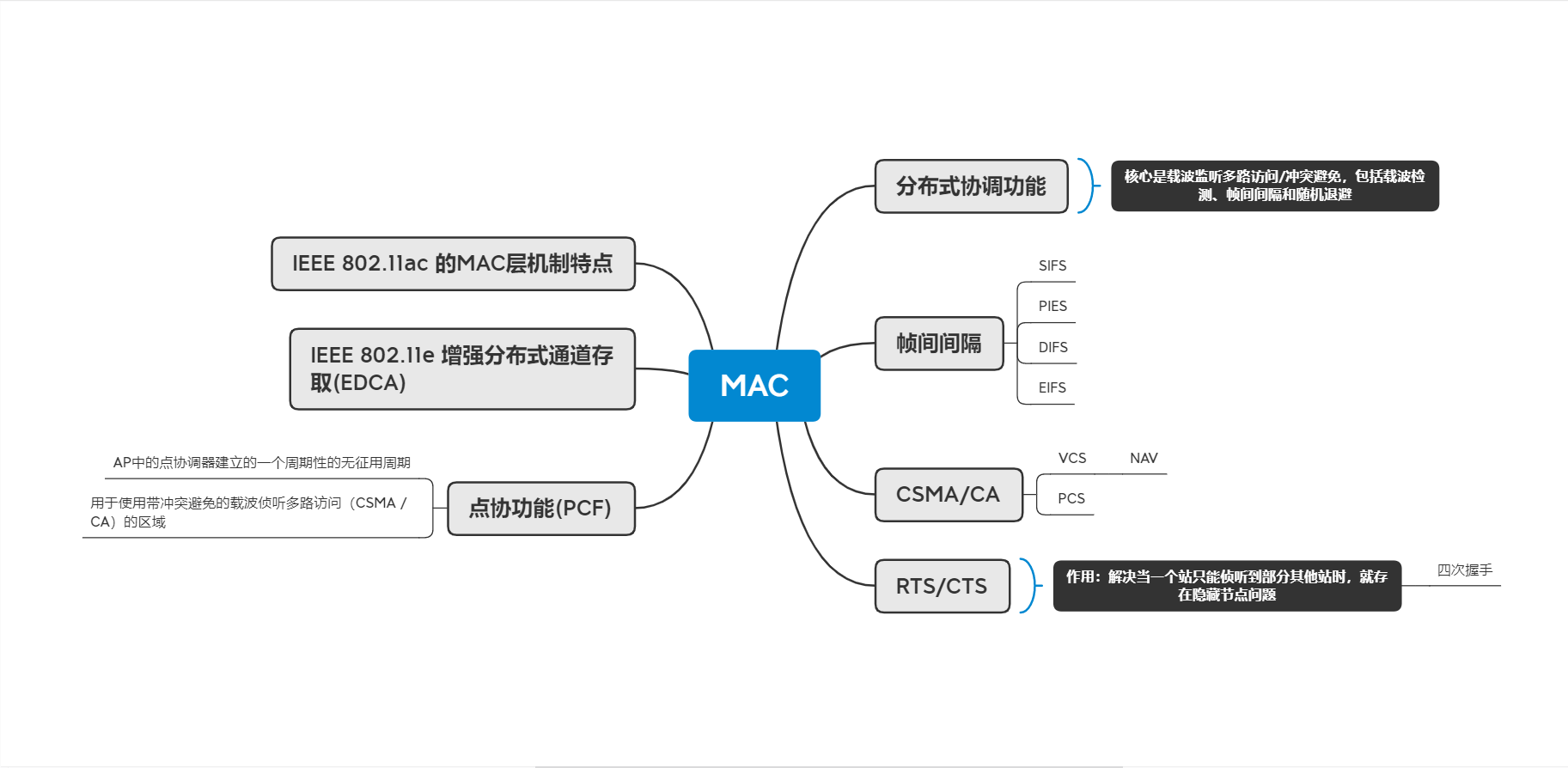 MAC

分布式协调功能

核心是载波监听多路访问/冲突避免，包括载波检测、帧间间隔和随机退避

帧间间隔

SIFS

PIES

DIFS

EIFS

CSMA/CA

VCS

NAV

PCS

RTS/CTS

作用：解决当一个站只能侦听到部分其他站时，就存在隐藏节点问题

四次握手

IEEE 802.11ac 的MAC层机制特点

IEEE 802.11e 增强分布式通道存取(EDCA)

点协功能(PCF)

AP中的点协调器建立的一个周期性的无征用周期

用于使用带冲突避免的载波侦听多路访问（CSMA / CA）的区域